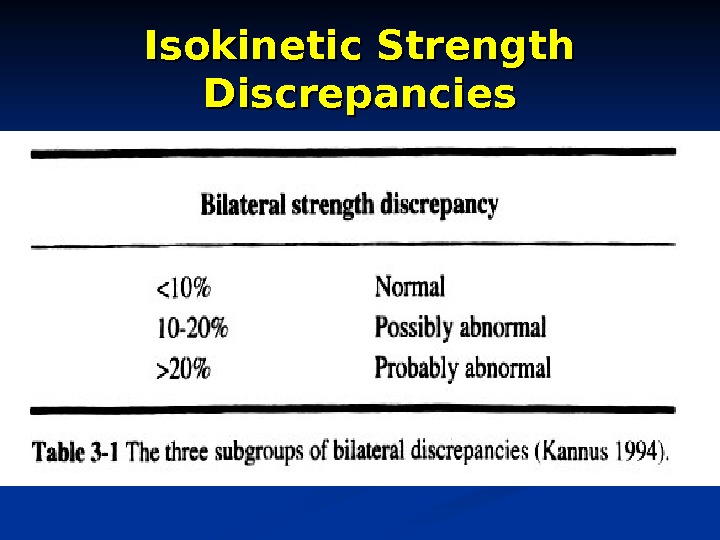 Isokinetic Strength Discrepancies

| Bilateral strength discrepancy | |
|---|---|
| <10% | Normal |
| 10-20% | Possibly abnormal |
| >20% | Probably abnormal |

Table 3-1 The three subgroups of bilateral discrepancies (Kannus 1994).